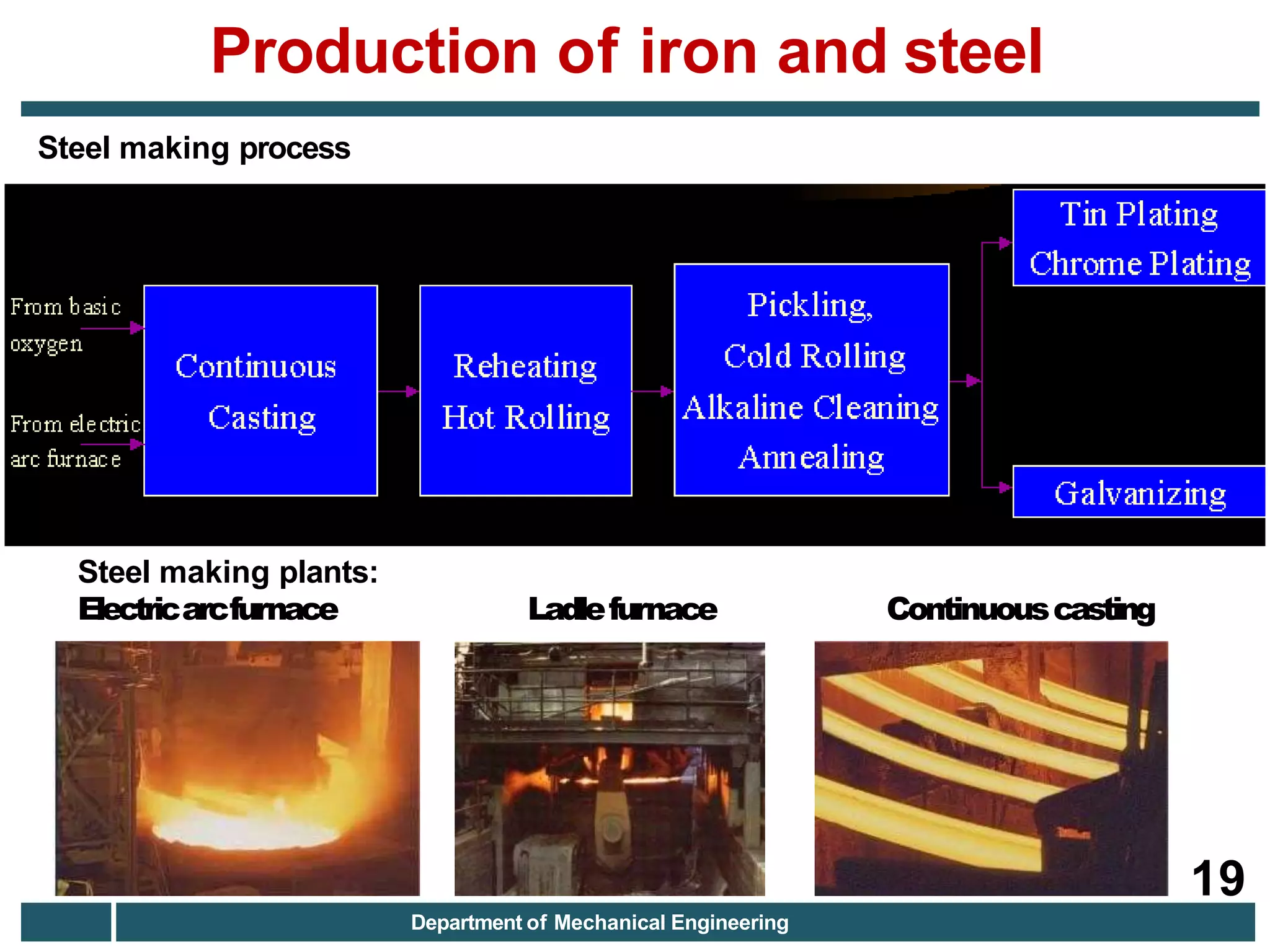 Production of iron and steel

Steel making process

From basic oxygen

From electric arc furnace

Continuous Casting

Reheating Hot Rolling

Pickling, Cold Rolling Alkaline Cleaning Annealing

Tin Plating Chrome Plating

Galvanizing

Steel making plants:

Electric arc furnace

Ladle furnace

Continuous casting

19

Department of Mechanical Engineering